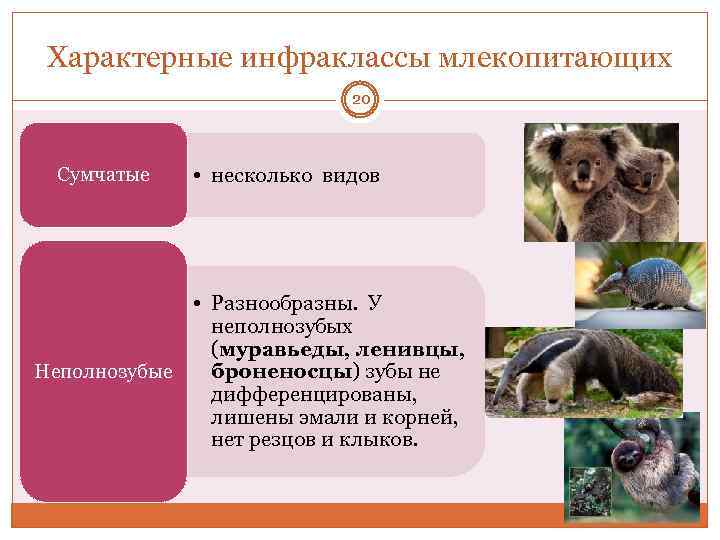 Характерные инфраклассы млекопитающих

20

Сумчатые

• несколько видов

Неполнозубые

• Разнообразны. У неполнозубых (муравьеды, ленивцы, броненосцы) зубы не дифференцированы, лишены эмали и корней, нет резцов и клыков.